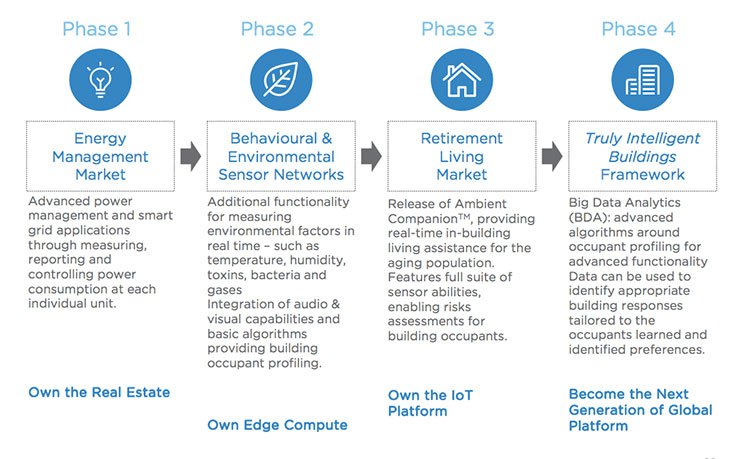 Phase 1

Energy Management Market

Advanced power management and smart grid applications through measuring, reporting and controlling power consumption at each individual unit.

Own the Real Estate

Phase 2

Behavioural & Environmental Sensor Networks

Additional functionality for measuring environmental factors in real time – such as temperature, humidity, toxins, bacteria and gases
Integration of audio & visual capabilities and basic algorithms providing building occupant profiling.

Own Edge Compute

Phase 3

Retirement Living Market

Release of Ambient Companion™, providing real-time in-building living assistance for the aging population.
Features full suite of sensor abilities, enabling risks assessments for building occupants.

Own the IoT Platform

Phase 4

Truly Intelligent Buildings Framework

Big Data Analytics (BDA): advanced algorithms around occupant profiling for advanced functionality
Data can be used to identify appropriate building responses tailored to the occupants learned and identified preferences.

Become the Next Generation of Global Platform